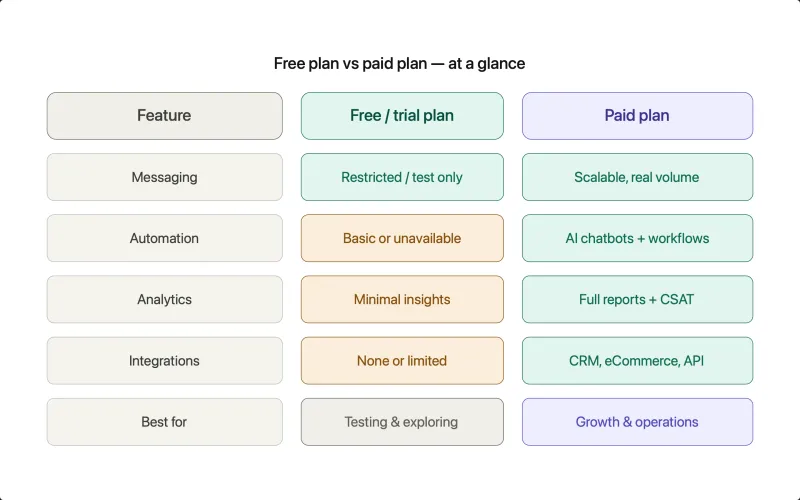 Free plan vs paid plan — at a glance

| Feature | Free / trial plan | Paid plan |
|---|---|---|
| Messaging | Restricted / test only | Scalable, real volume |
| Automation | Basic or unavailable | AI chatbots + workflows |
| Analytics | Minimal insights | Full reports + CSAT |
| Integrations | None or limited | CRM, eCommerce, API |
| Best for | Testing & exploring | Growth & operations |